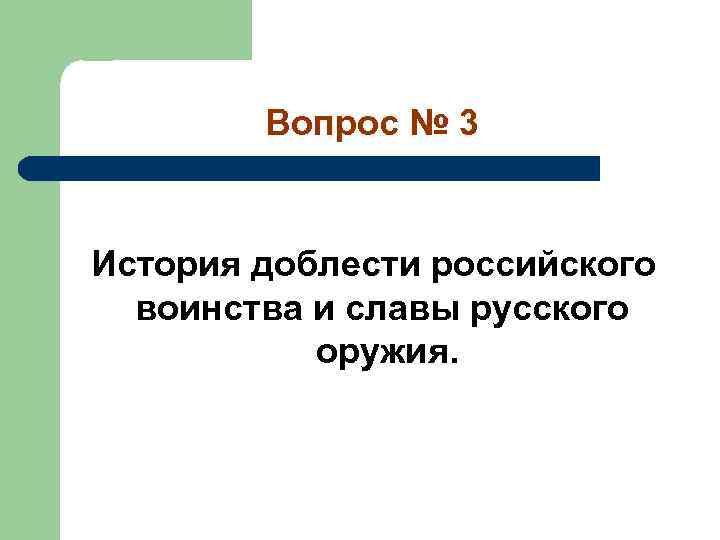 Вопрос № 3

История доблести российского воинства и славы русского оружия.